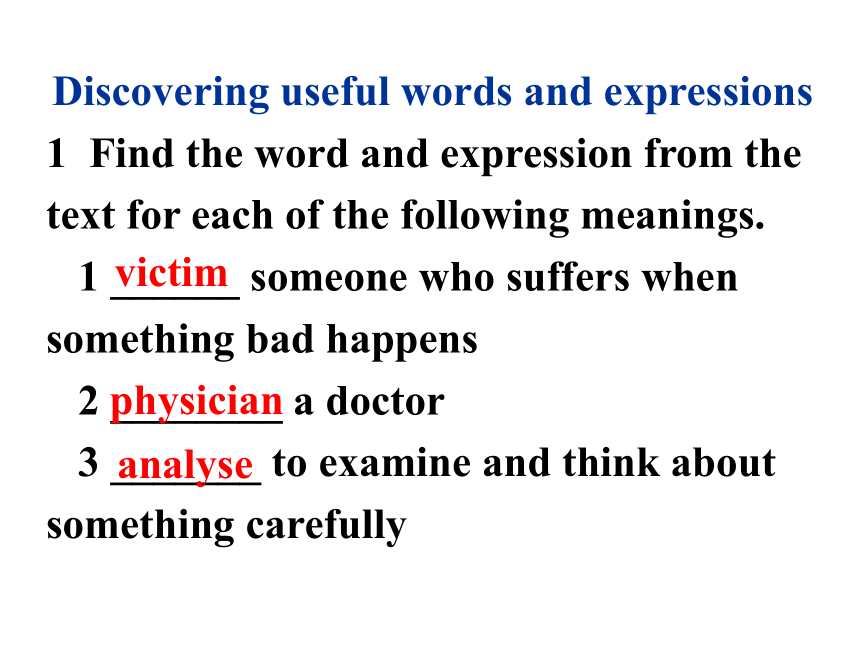 Discovering useful words and expressions

1 Find the word and expression from the text for each of the following meanings.

1 victim someone who suffers when something bad happens

2 physician a doctor

3 analyse to examine and think about something carefully